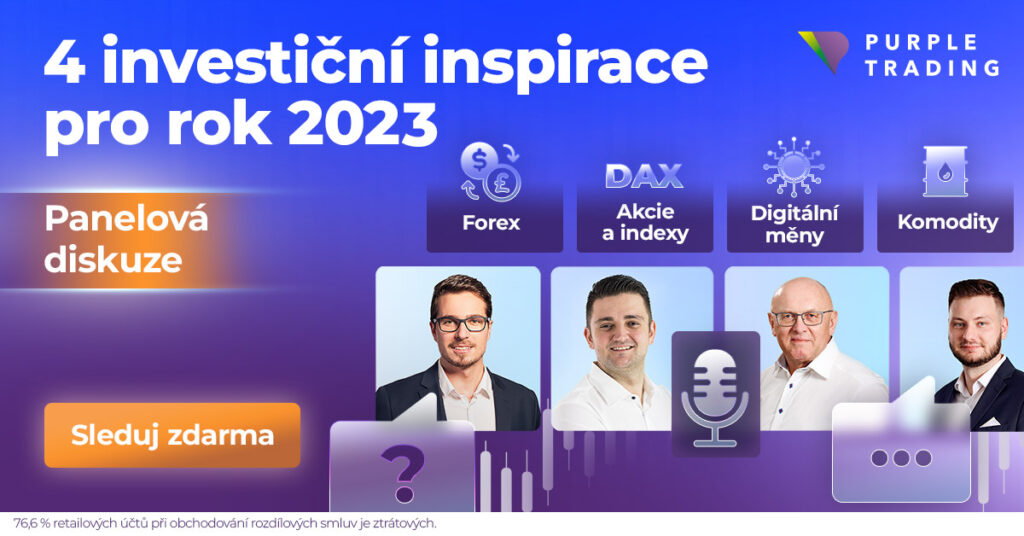 4 investiční inspirace pro rok 2023

PURPLE TRADING

Panelová diskuze

DAX

Forex

Akcie a indexy

Digitální měny

Komodity

Sleduj zdarma

?

76,6 % retailových účtů při obchodování rozdílových smluv je ztrátových.